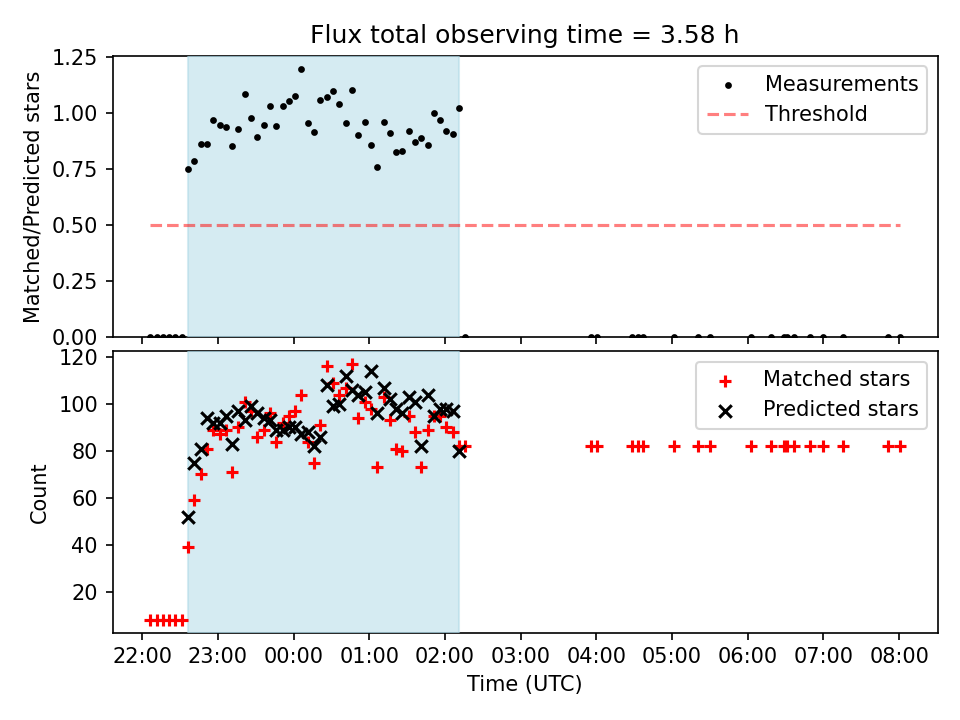 Flux total observing time = 3.58 h

Matched/Predicted stars

1.25
1.00
0.75
0.50
0.25
0.00

Measurements
Threshold

Count

120
100
80
60
40
20

Matched stars
Predicted stars

22:00 23:00 00:00 01:00 02:00 03:00 04:00 05:00 06:00 07:00 08:00

Time (UTC)